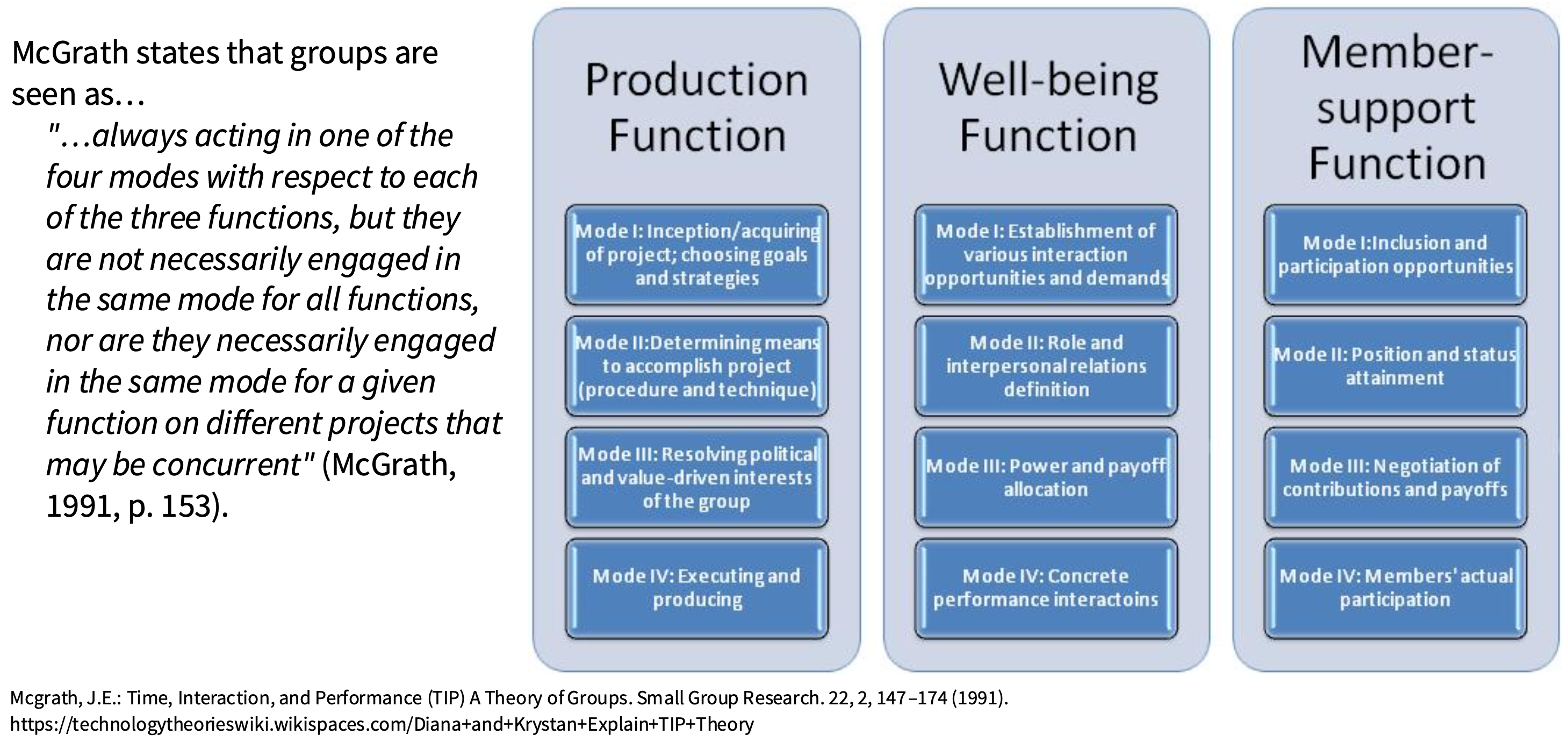 McGrath states that groups are seen as…

"…always acting in one of the four modes with respect to each of the three functions, but they are not necessarily engaged in the same mode for all functions, nor are they necessarily engaged in the same mode for a given function on different projects that may be concurrent" (McGrath, 1991, p. 153).

Production Function

Mode I: Inception/acquiring of project; choosing goals and strategies

Mode II:Determining means to accomplish project (procedure and technique)

Mode III: Resolving political and value-driven interests of the group

Mode IV: Executing and producing

Well-being Function

Mode I: Establishment of various interaction opportunities and demands

Mode II: Role and interpersonal relations definition

Mode III: Power and payoff allocation

Mode IV: Concrete performance interactoins

Member-support Function

Mode I:Inclusion and participation opportunities

Mode II: Position and status attainment

Mode III: Negotiation of contributions and payoffs

Mode IV: Members' actual participation

Mcgrath, J.E.: Time, Interaction, and Performance (TIP) A Theory of Groups. Small Group Research. 22, 2, 147–174 (1991).
https://technologytheorieswiki.wikispaces.com/Diana+and+Krystan+Explain+TIP+Theory